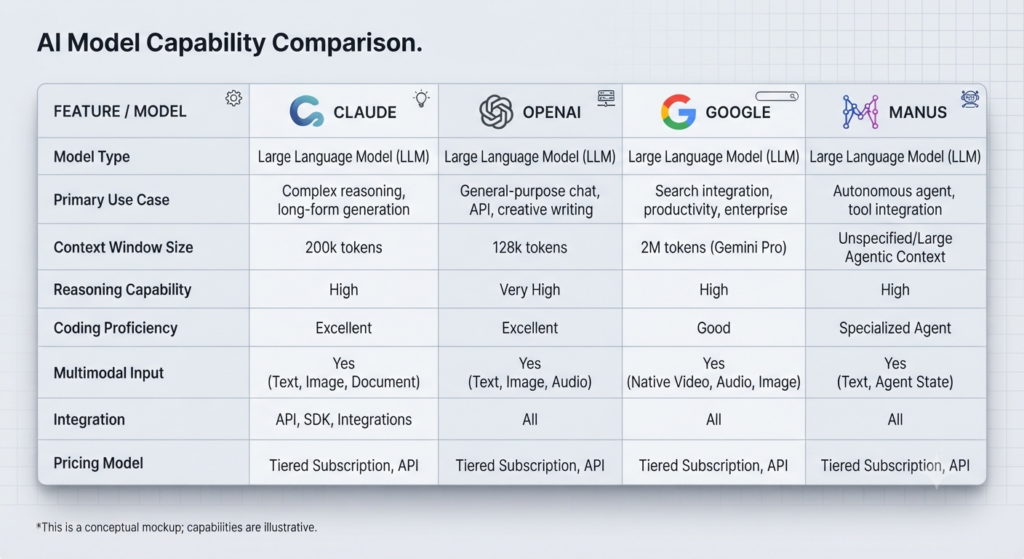 AI Model Capability Comparison.

| FEATURE / MODEL | CLAUDE | OPENAI | GOOGLE | MANUS |
|---|---|---|---|---|
| Model Type | Large Language Model (LLM) | Large Language Model (LLM) | Large Language Model (LLM) | Large Language Model (LLM) |
| Primary Use Case | Complex reasoning, long-form generation | General-purpose chat, API, creative writing | Search integration, productivity, enterprise | Autonomous agent, tool integration |
| Context Window Size | 200k tokens | 128k tokens | 2M tokens (Gemini Pro) | Unspecified/Large Agentic Context |
| Reasoning Capability | High | Very High | High | High |
| Coding Proficiency | Excellent | Excellent | Good | Specialized Agent |
| Multimodal Input | Yes (Text, Image, Document) | Yes (Text, Image, Audio) | Yes (Native Video, Audio, Image) | Yes (Text, Agent State) |
| Integration | API, SDK, Integrations | All | All | All |
| Pricing Model | Tiered Subscription, API | Tiered Subscription, API | Tiered Subscription, API | Tiered Subscription, API |

*This is a conceptual mockup; capabilities are illustrative.